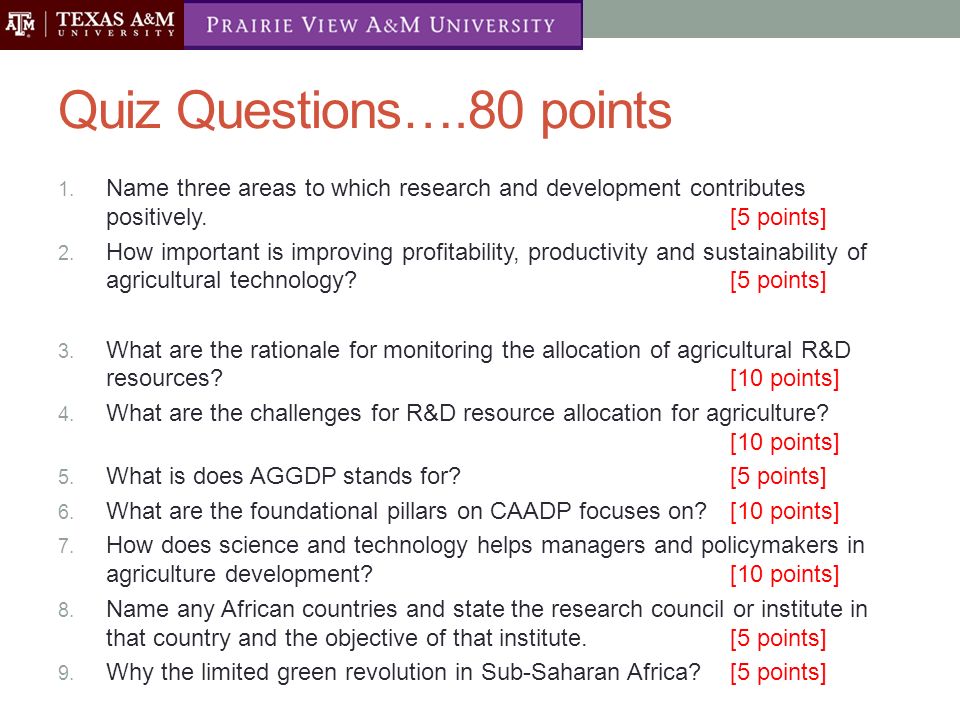 ATM | TEXAS A&M UNIVERSITY PRAIRIE VIEW A&M UNIVERSITY

Quiz Questions….80 points

1. Name three areas to which research and development contributes positively. [5 points]
2. How important is improving profitability, productivity and sustainability of agricultural technology? [5 points]
3. What are the rationale for monitoring the allocation of agricultural R&D resources? [10 points]
4. What are the challenges for R&D resource allocation for agriculture? [10 points]
5. What is does AGGDP stands for? [5 points]
6. What are the foundational pillars on CAADP focuses on? [10 points]
7. How does science and technology helps managers and policymakers in agriculture development? [10 points]
8. Name any African countries and state the research council or institute in that country and the objective of that institute. [5 points]
9. Why the limited green revolution in Sub-Saharan Africa? [5 points]